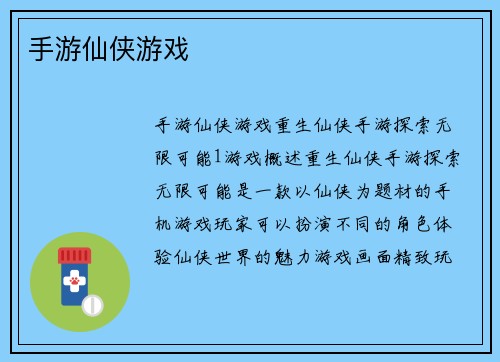 手游仙侠游戏

手游仙侠游戏重生仙侠手游探索无限可能1游戏概述重生仙侠手游探索无限可能是一款以仙侠为题材的手机游戏玩家可以扮演不同的角色体验仙侠世界的魅力游戏画面精致玩